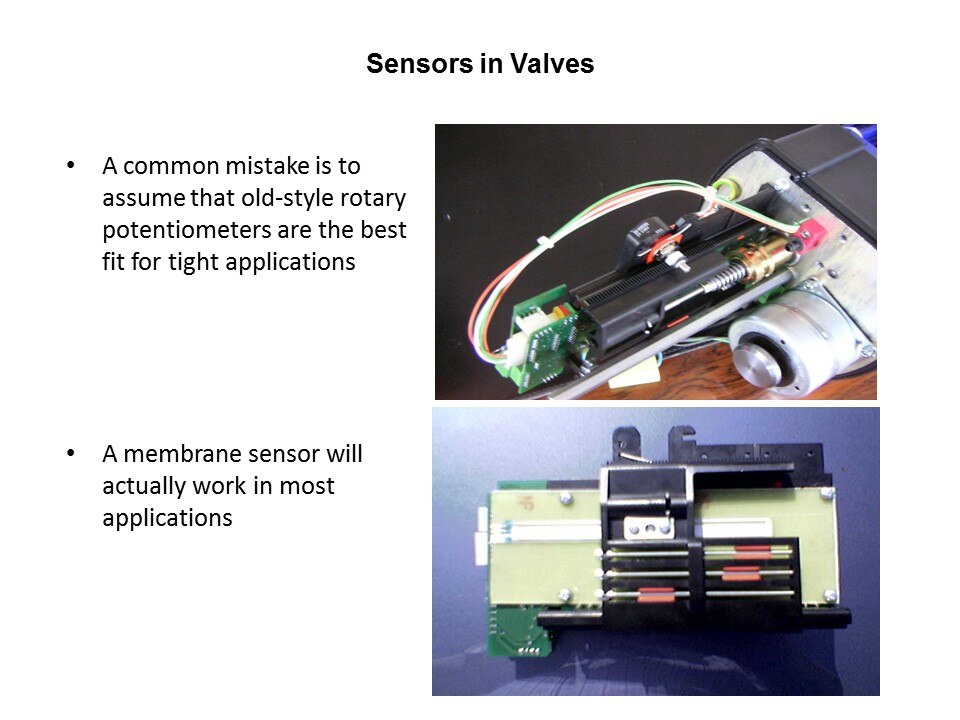 Sensors in Valves

• A common mistake is to assume that old-style rotary potentiometers are the best fit for tight applications

• A membrane sensor will actually work in most applications